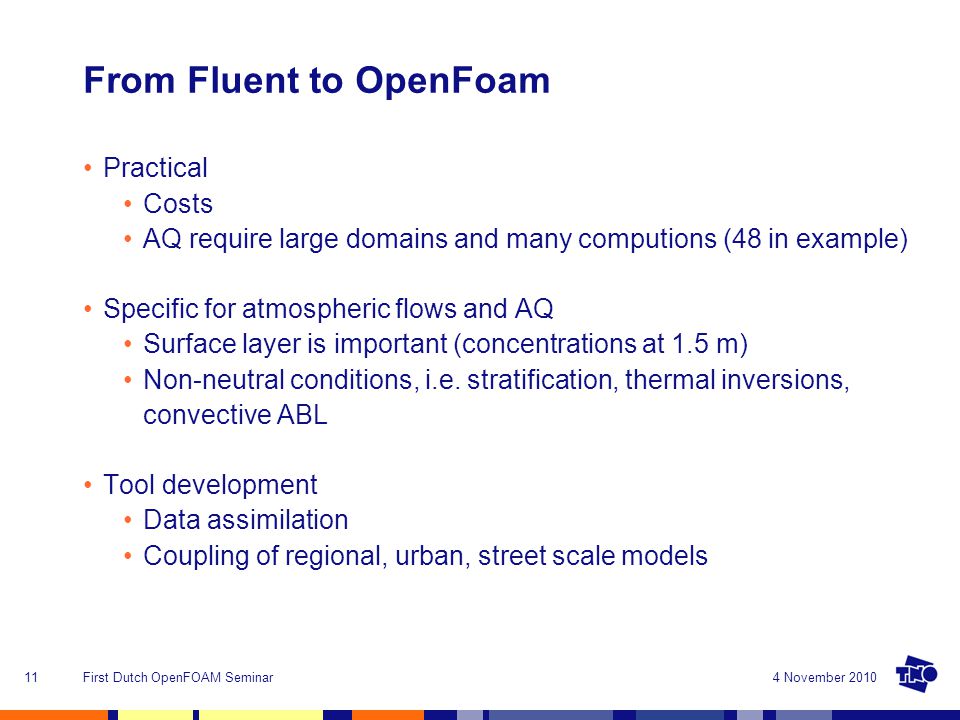 From Fluent to OpenFoam

• Practical
  • Costs
  • AQ require large domains and many computions (48 in example)

• Specific for atmospheric flows and AQ
  • Surface layer is important (concentrations at 1.5 m)
  • Non-neutral conditions, i.e. stratification, thermal inversions, convective ABL

• Tool development
  • Data assimilation
  • Coupling of regional, urban, street scale models

11 First Dutch OpenFOAM Seminar 4 November 2010 TNO